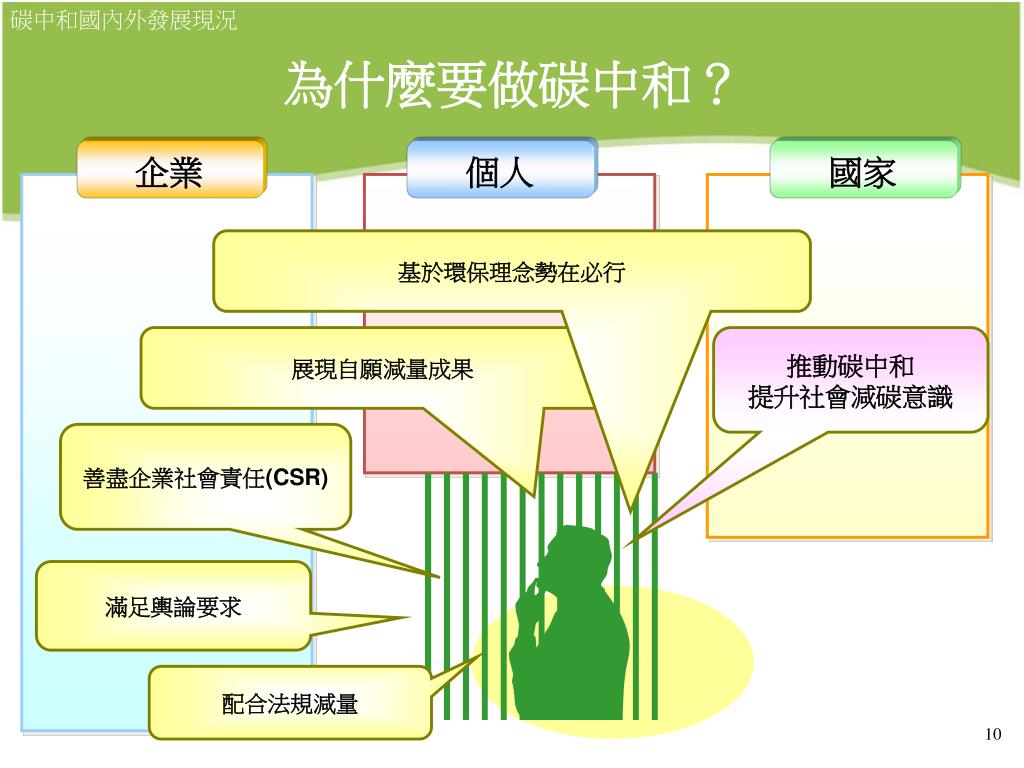 碳中和國內外發展現況

為什麼要做碳中和？

企業

個人

國家

基於環保理念勢在必行

展現自願減量成果

推動碳中和
提升社會減碳意識

善盡企業社會責任(CSR)

滿足輿論要求

配合法規減量

10